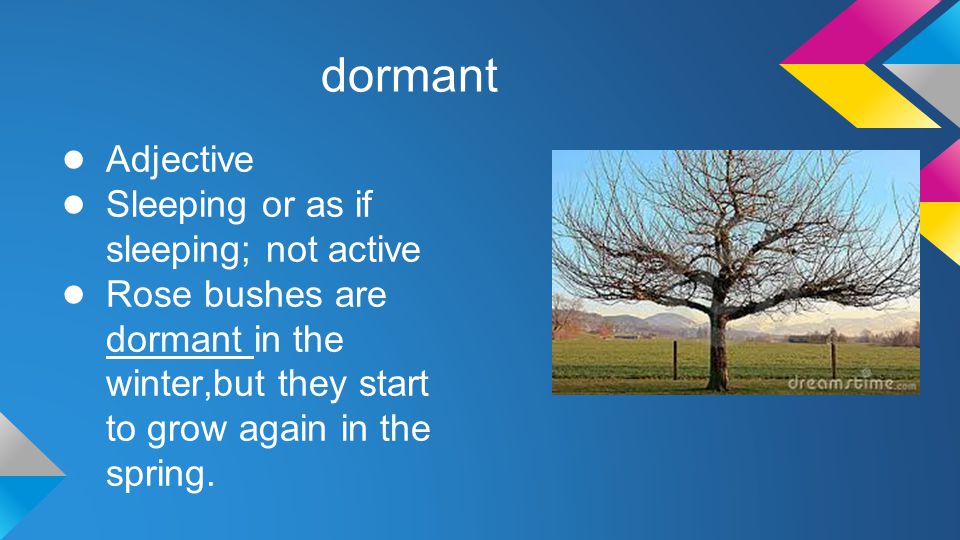 dormant

● Adjective
● Sleeping or as if sleeping; not active
● Rose bushes are dormant in the winter,but they start to grow again in the spring.

dreamstime.com